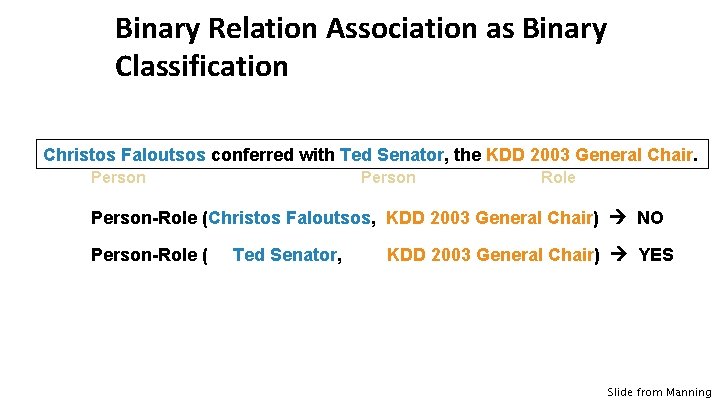 Binary Relation Association as Binary Classification

Christos Faloutsos conferred with Ted Senator, the KDD 2003 General Chair.
Person Person Role

Person-Role (Christos Faloutsos, KDD 2003 General Chair) → NO

Person-Role ( Ted Senator, KDD 2003 General Chair) → YES

Slide from Manning